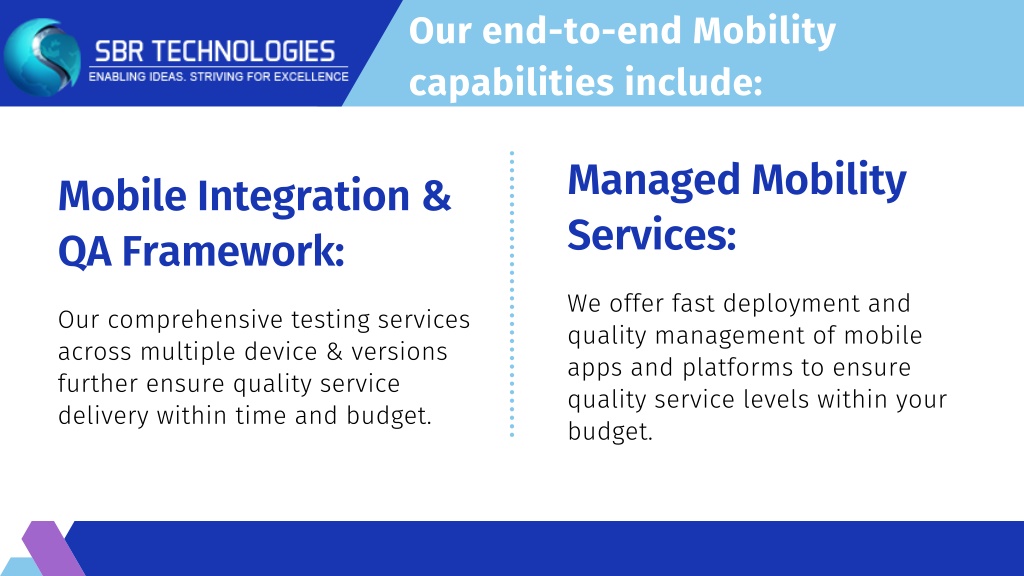 SBR TECHNOLOGIES
ENABLING IDEAS. STRIVING FOR EXCELLENCE

Our end-to-end Mobility capabilities include:

Mobile Integration & QA Framework:

Our comprehensive testing services across multiple device & versions further ensure quality service delivery within time and budget.

Managed Mobility Services:

We offer fast deployment and quality management of mobile apps and platforms to ensure quality service levels within your budget.